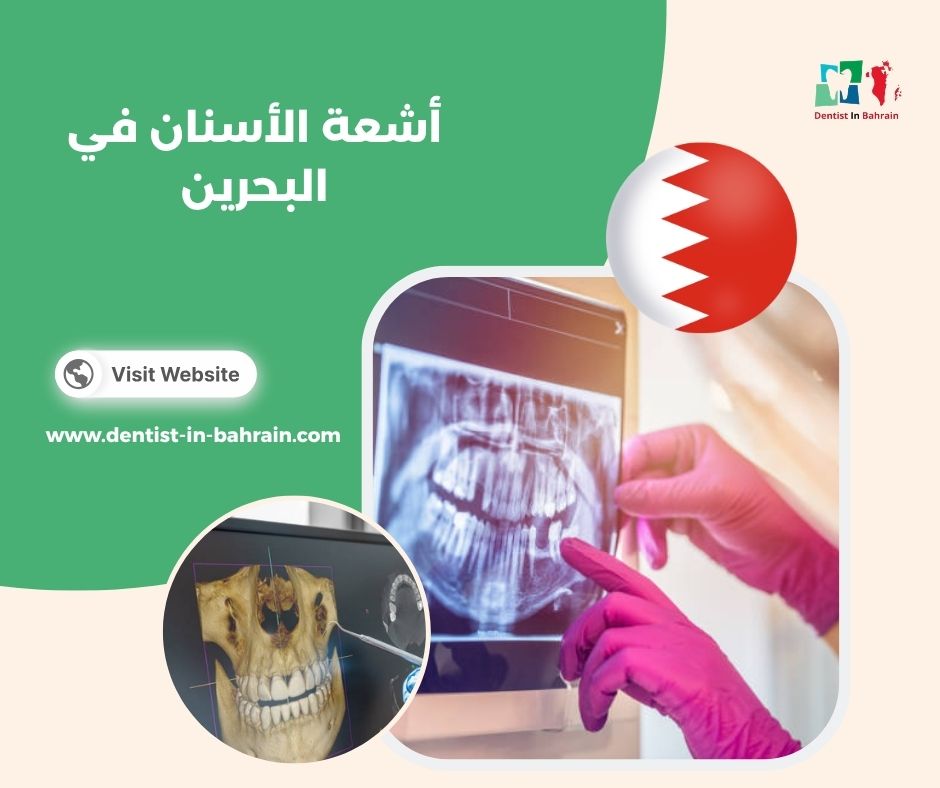 Dentist In Bahrain

أشعة الأسنان في البحرين

Visit Website

www.dentist-in-bahrain.com